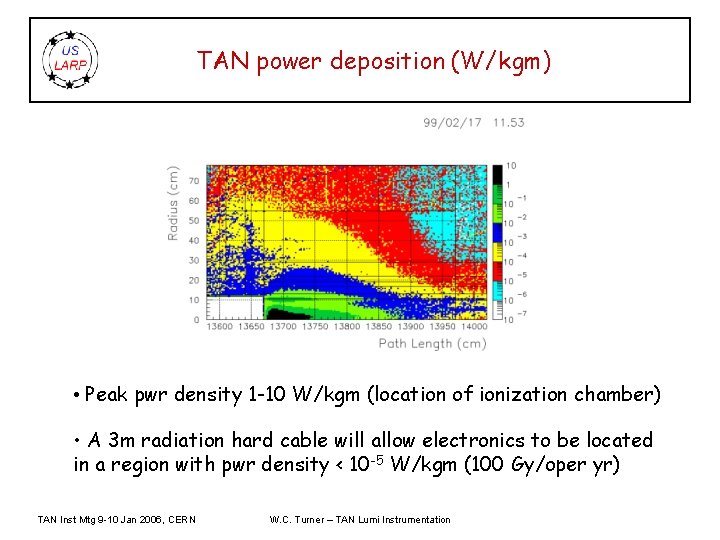 US
LARP

TAN power deposition (W/kgm)

99/02/17 11.53

Radius (cm)

70
60
50
40
30
20
10
0

13600 13650 13700 13750 13800 13850 13900 13950 14000

Path Length (cm)

10
1
$10^{-1}$
$10^{-2}$
$10^{-3}$
$10^{-4}$
$10^{-5}$
$10^{-6}$
$10^{-7}$

• Peak pwr density 1-10 W/kgm (location of ionization chamber)

• A 3m radiation hard cable will allow electronics to be located in a region with pwr density < $10^{-5}$ W/kgm (100 Gy/oper yr)

TAN Inst Mtg 9-10 Jan 2006, CERN

W.C. Turner – TAN Lumi Instrumentation